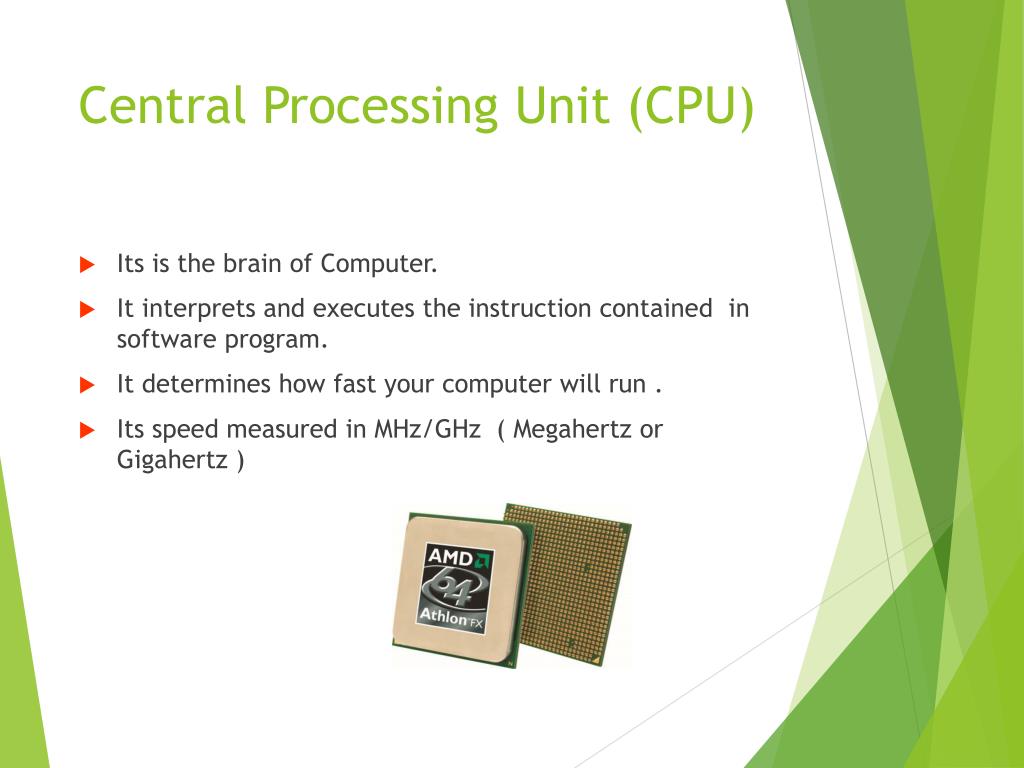 Central Processing Unit (CPU)

Its is the brain of Computer.

It interprets and executes the instruction contained in software program.

It determines how fast your computer will run .

Its speed measured in MHz/GHz ( Megahertz or Gigahertz )

AMD
64
Athlon FX